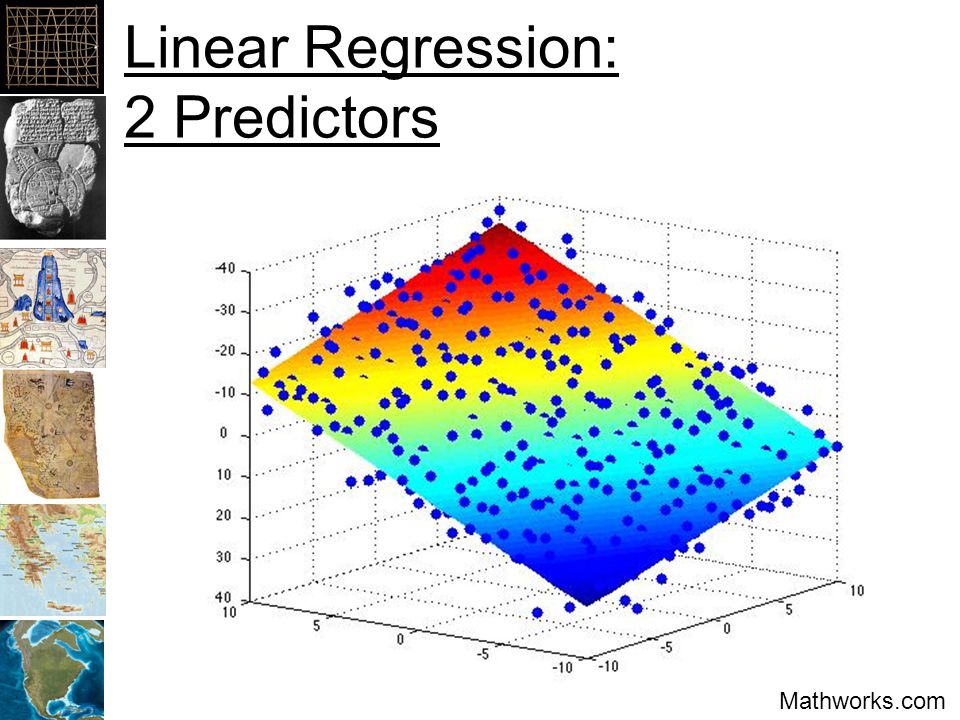 Linear Regression:
2 Predictors

-40
-30
-20
-10
0
10
20
30
40
10
5
0
-5
-10
-10
-5
0
5
10

Mathworks.com